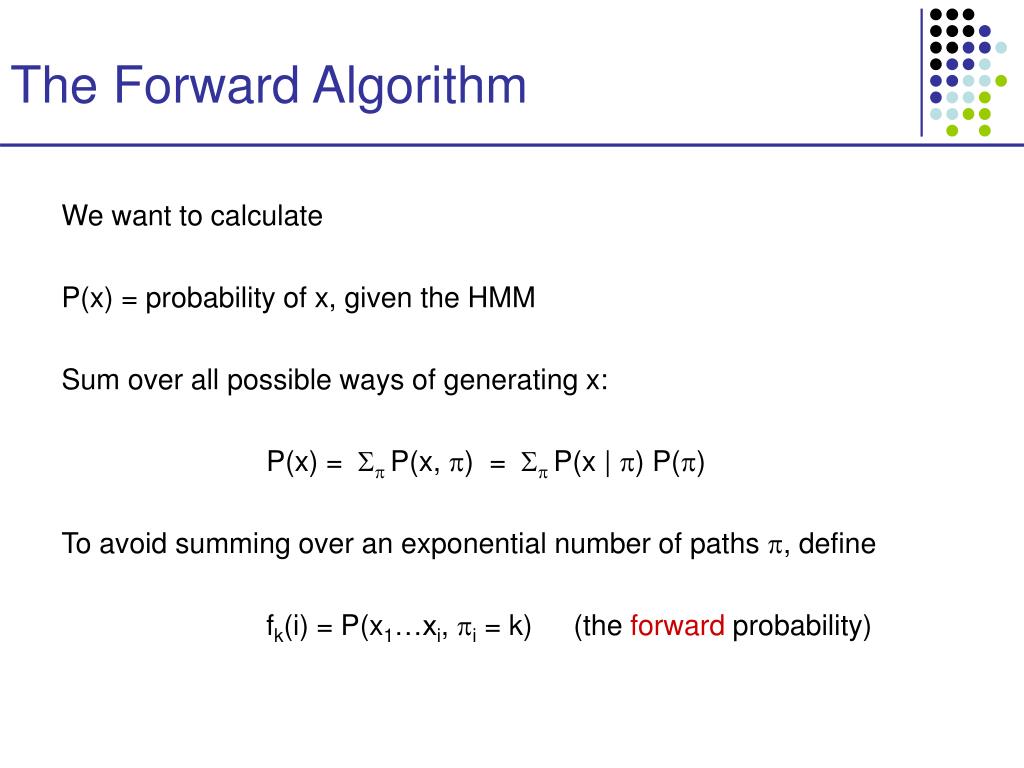 The Forward Algorithm

We want to calculate

P(x) = probability of x, given the HMM

Sum over all possible ways of generating x:

$P(x) = \Sigma_\pi P(x, \pi) = \Sigma_\pi P(x \mid \pi) P(\pi)$

To avoid summing over an exponential number of paths $\pi$, define

$f_k(i) = P(x_1 \ldots x_i, \pi_i = k)$ (the forward probability)